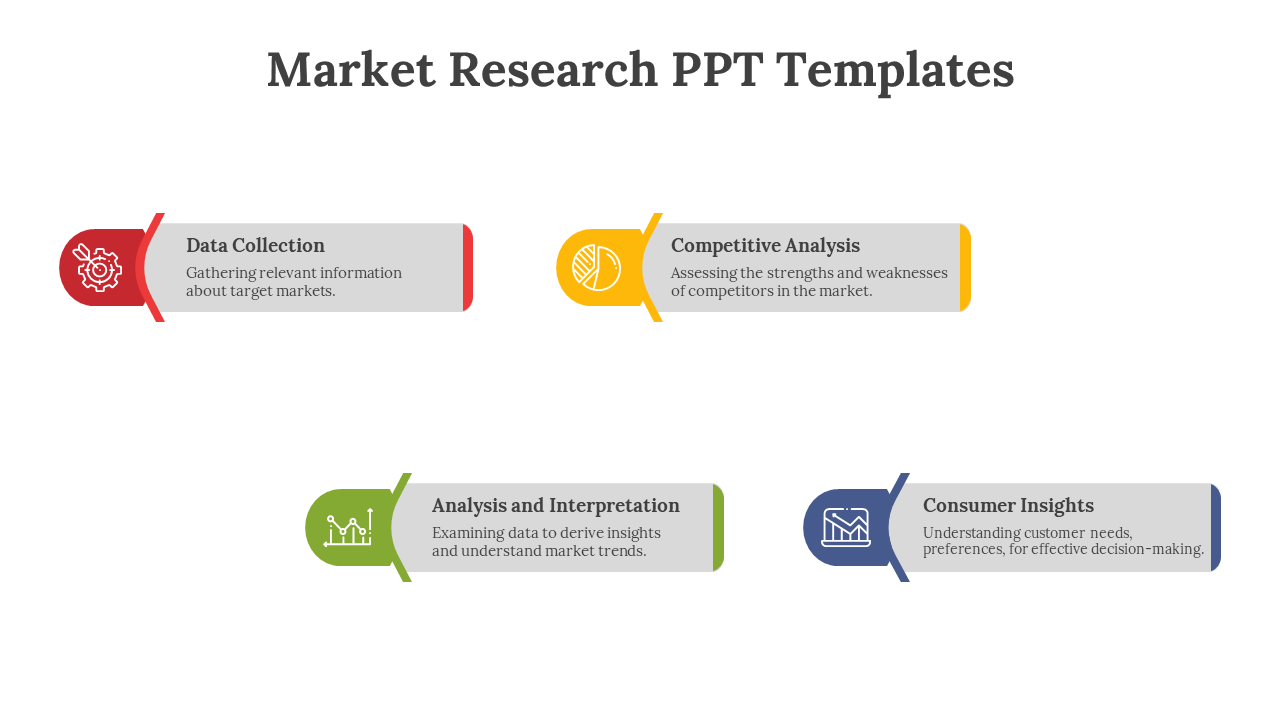 Market Research PPT Templates

Data Collection
Gathering relevant information about target markets.

Competitive Analysis
Assessing the strengths and weaknesses of competitors in the market.

Analysis and Interpretation
Examining data to derive insights and understand market trends.

Consumer Insights
Understanding customer needs, preferences, for effective decision-making.